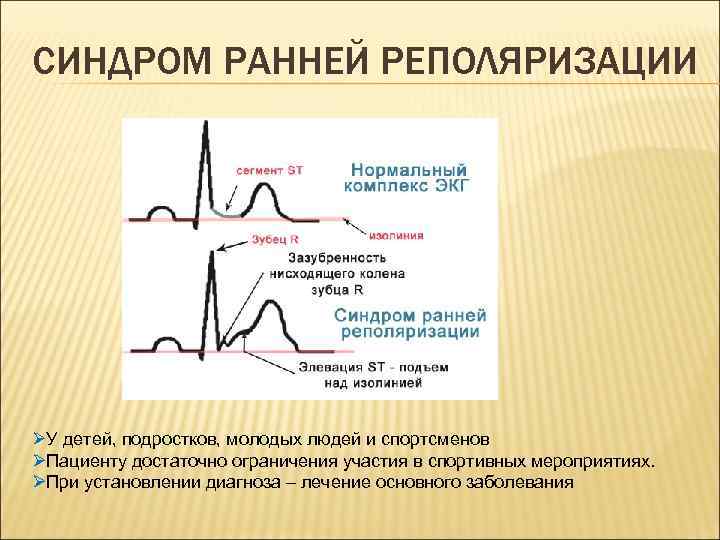 СИНДРОМ РАННЕЙ РЕПОЛЯРИЗАЦИИ

сегмент ST

Нормальный комплекс ЭКГ

изолиния

Зубец R

Зазубренность нисходящего колена зубца R

Синдром ранней реполяризации

Элевация ST - подъем над изолинией

➢У детей, подростков, молодых людей и спортсменов
➢Пациенту достаточно ограничения участия в спортивных мероприятиях.
➢При установлении диагноза – лечение основного заболевания